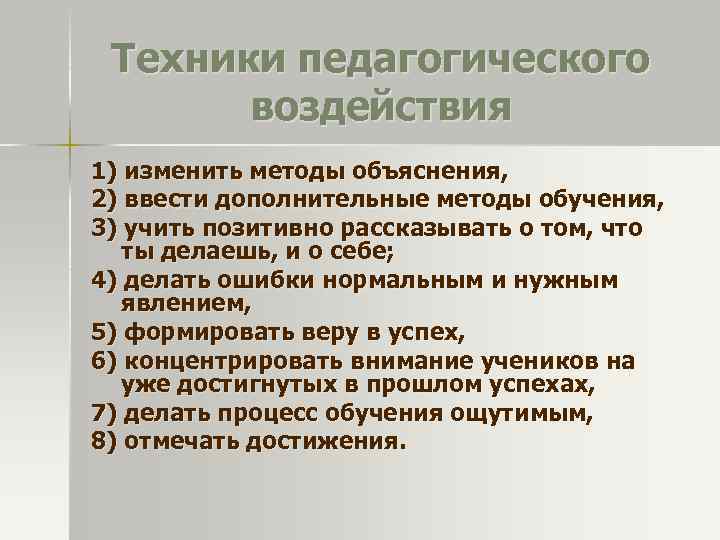 Техники педагогического воздействия

1) изменить методы объяснения,

2) ввести дополнительные методы обучения,

3) учить позитивно рассказывать о том, что ты делаешь, и о себе;

4) делать ошибки нормальным и нужным явлением,

5) формировать веру в успех,

6) концентрировать внимание учеников на уже достигнутых в прошлом успехах,

7) делать процесс обучения ощутимым,

8) отмечать достижения.